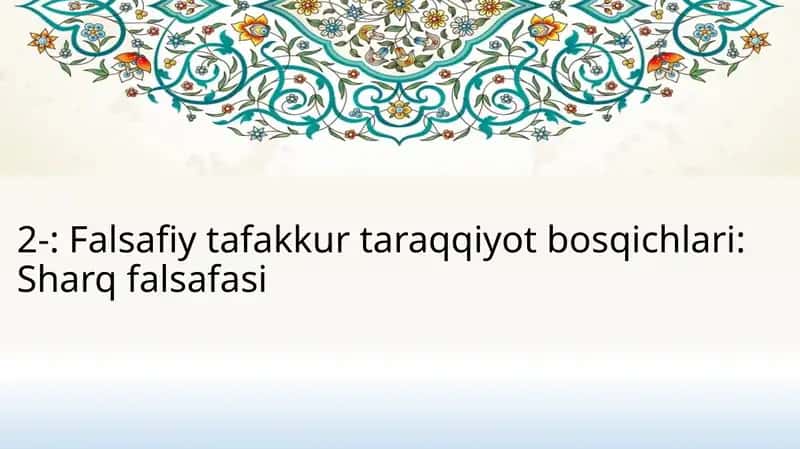 2-: Falsafiy tafakkur taraqqiyot bosqichlari: Sharq falsafasi